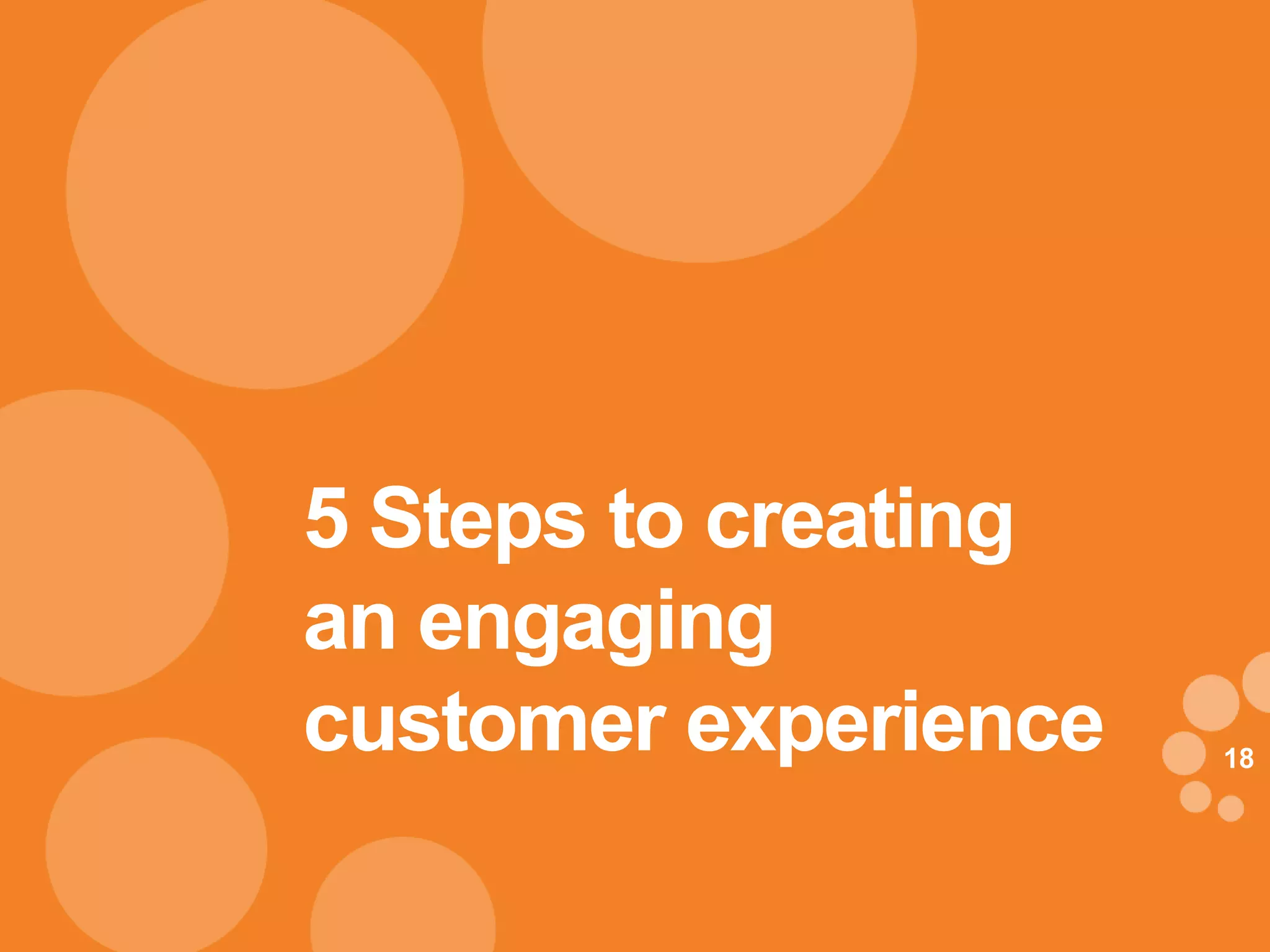 5 Steps to creating an engaging customer experience

18